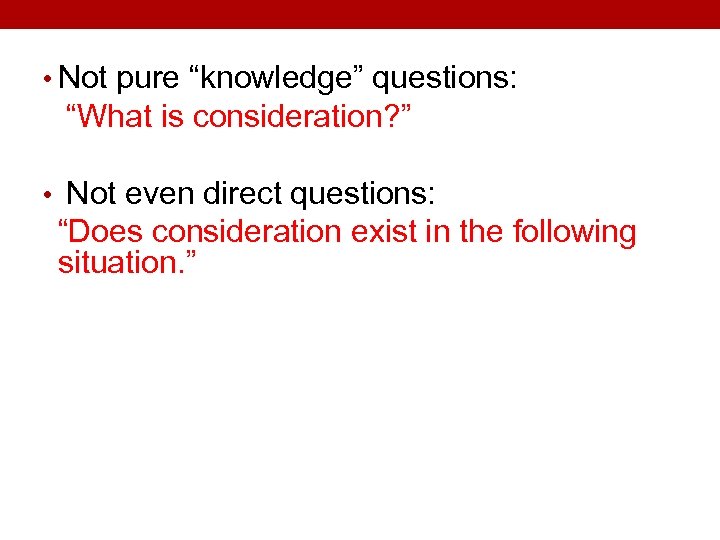 • Not pure “knowledge” questions:
“What is consideration?”

• Not even direct questions:
“Does consideration exist in the following situation.”